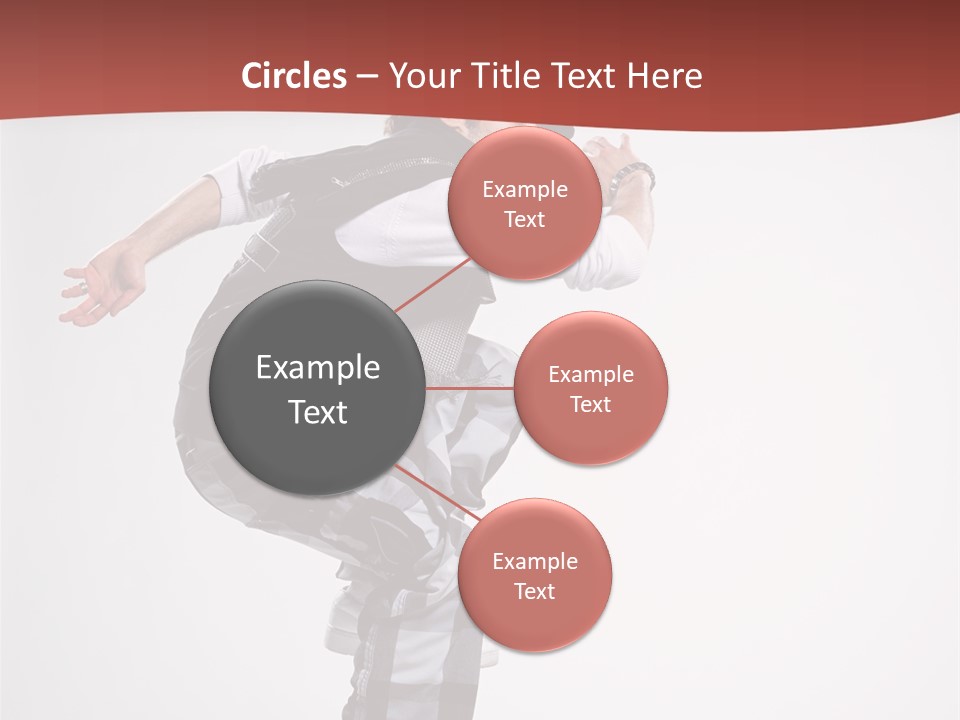 Circles – Your Title Text Here

Example Text

Example Text

Example Text

Example Text